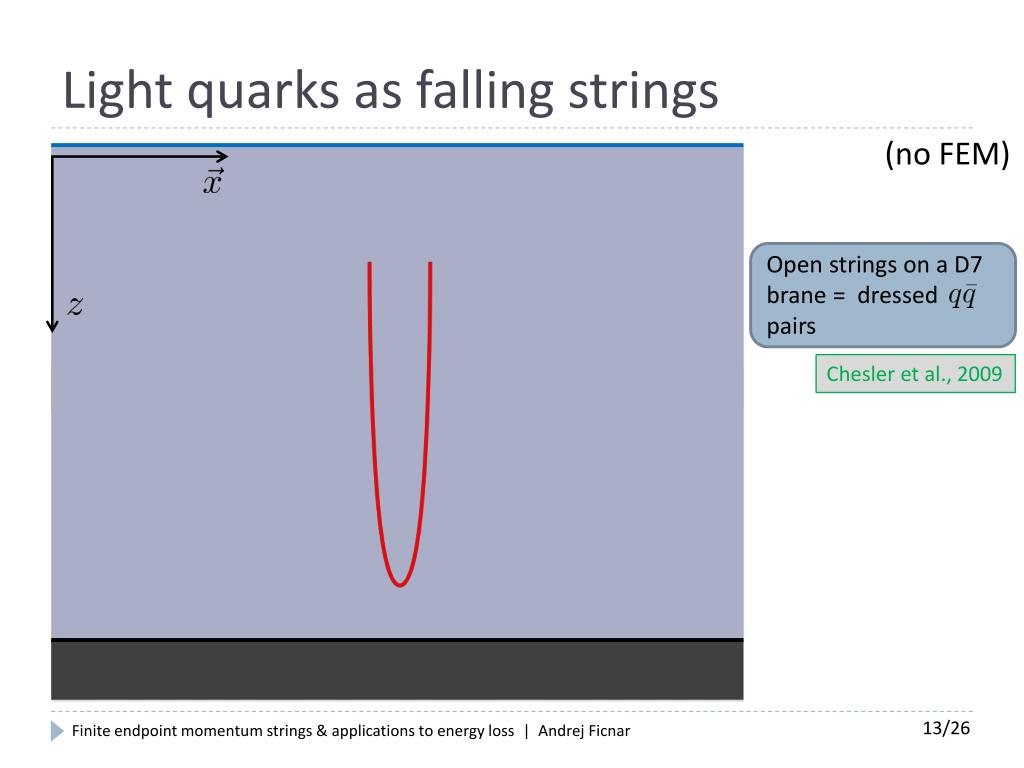 Light quarks as falling strings

$\vec{x}$

$z$

(no FEM)

Open strings on a D7 brane = dressed $q\bar{q}$ pairs

Chesler et al., 2009

Finite endpoint momentum strings & applications to energy loss | Andrej Ficnar

13/26